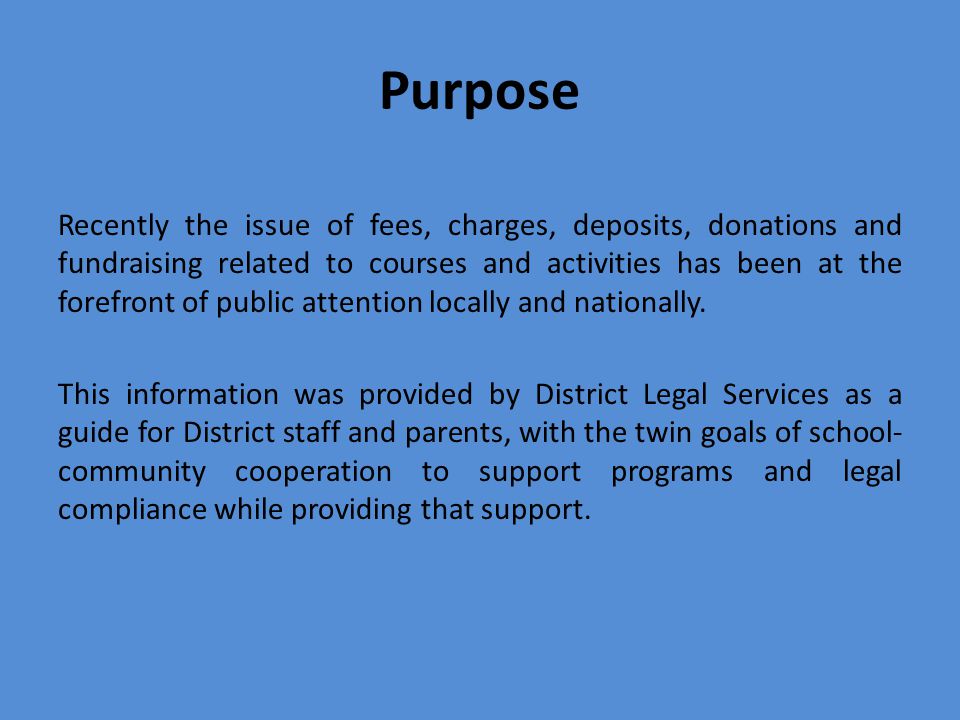 Purpose

Recently the issue of fees, charges, deposits, donations and fundraising related to courses and activities has been at the forefront of public attention locally and nationally.

This information was provided by District Legal Services as a guide for District staff and parents, with the twin goals of school-community cooperation to support programs and legal compliance while providing that support.